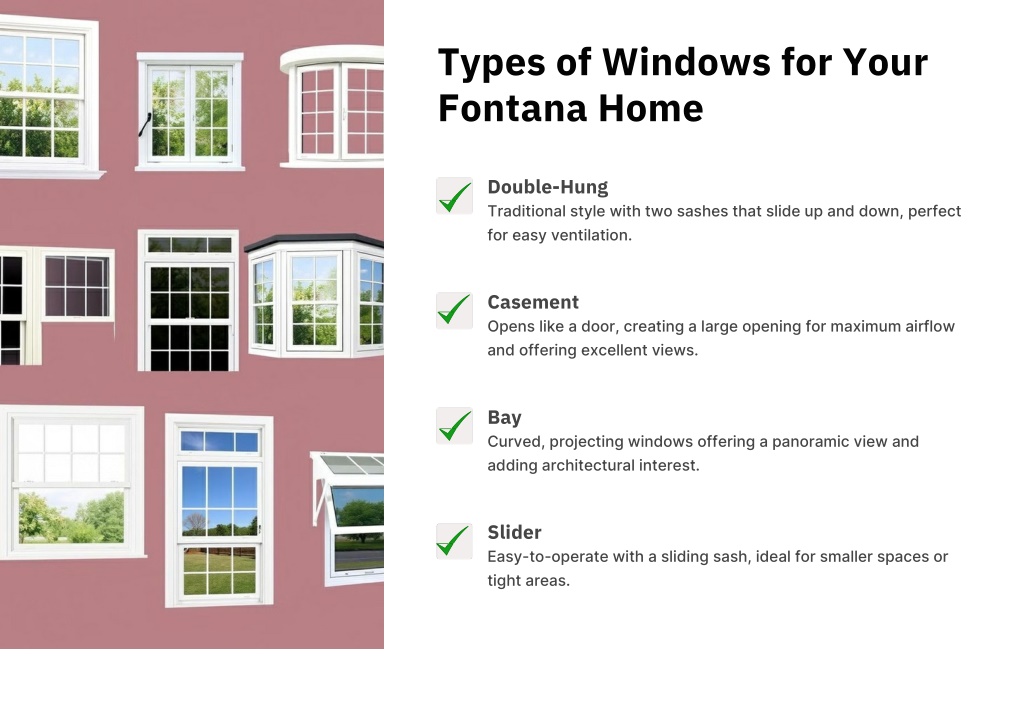 Types of Windows for Your Fontana Home

Double-Hung
Traditional style with two sashes that slide up and down, perfect for easy ventilation.

Casement
Opens like a door, creating a large opening for maximum airflow and offering excellent views.

Bay
Curved, projecting windows offering a panoramic view and adding architectural interest.

Slider
Easy-to-operate with a sliding sash, ideal for smaller spaces or tight areas.